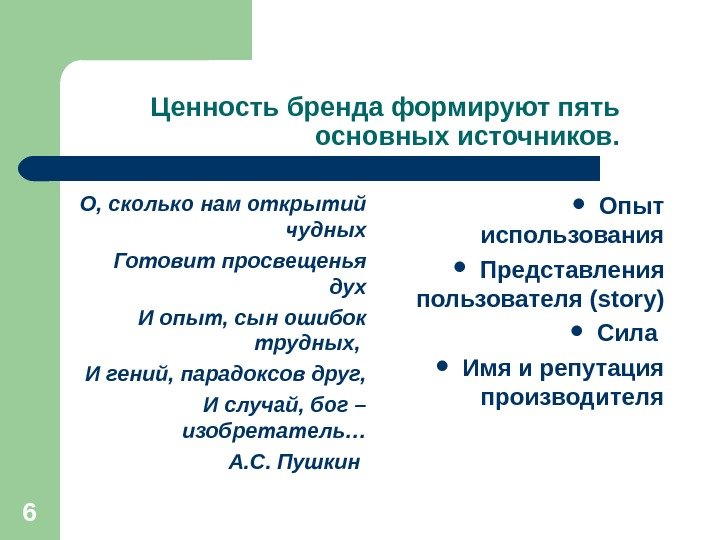 Ценность бренда формируют пять основных источников.

О, сколько нам открытий чудных

Готовит просвещенья дух

И опыт, сын ошибок трудных,

И гений, парадоксов друг,

И случай, бог – изобретатель…

А.С. Пушкин

• Опыт использования
• Представления пользователя (story)
• Сила
• Имя и репутация производителя

6